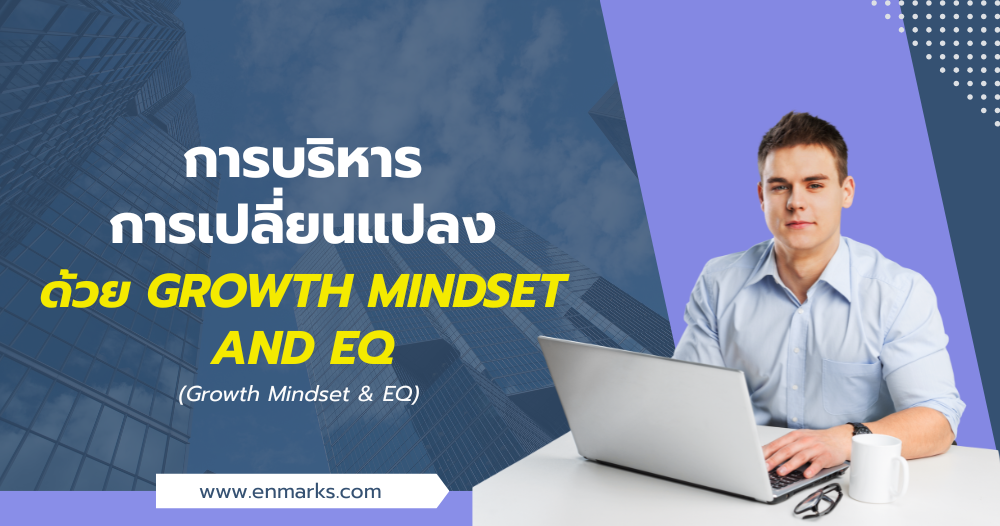 การบริหาร
การเปลี่ยนแปลง
ด้วย GROWTH MINDSET AND EQ
(Growth Mindset & EQ)

www.enmarks.com